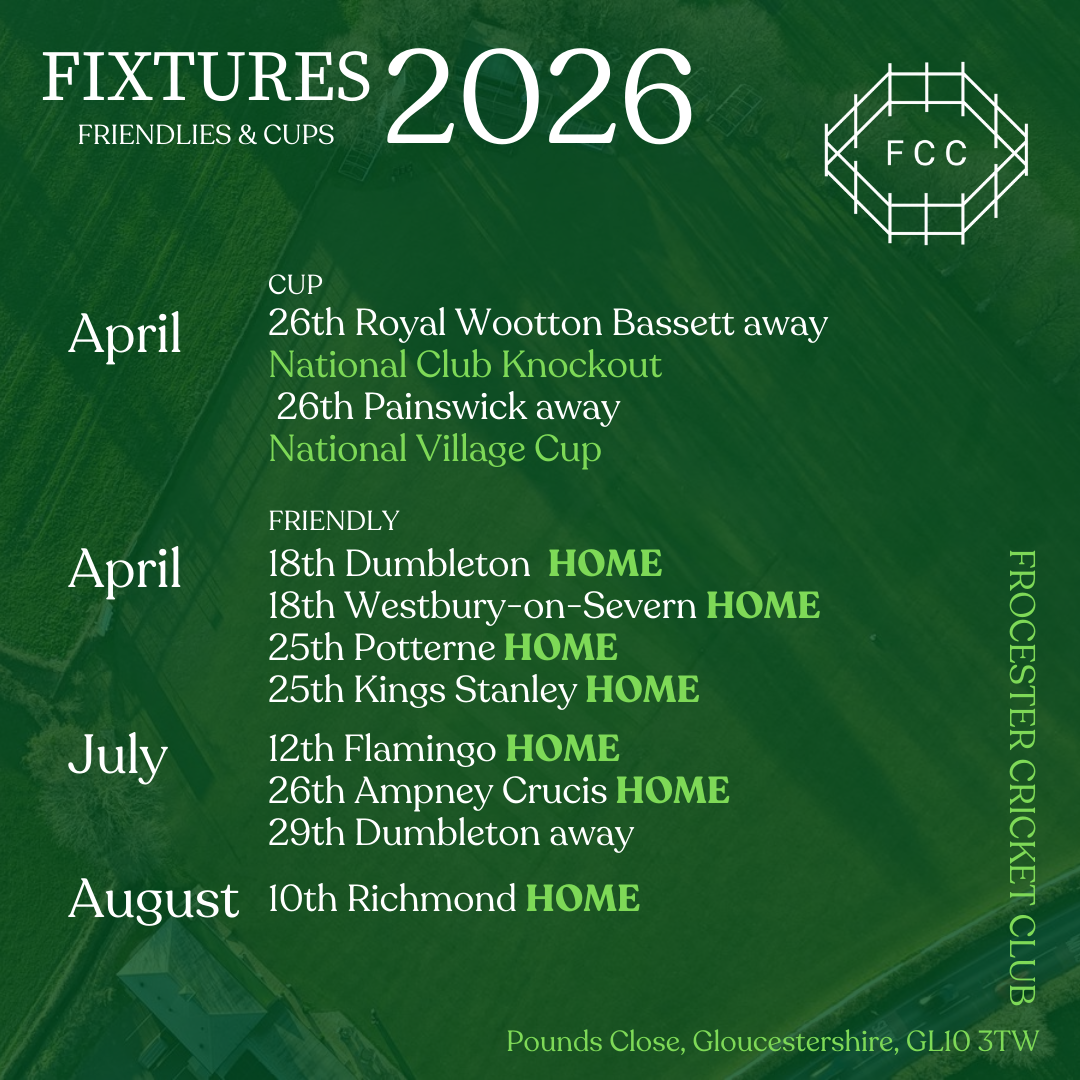 FIXTURES 2026
FRIENDLIES & CUPS

FCC

CUP
April
26th Royal Wootton Bassett away
National Club Knockout
26th Painswick away
National Village Cup

FRIENDLY
April
18th Dumbleton HOME
18th Westbury-on-Severn HOME
25th Potterne HOME
25th Kings Stanley HOME

July
12th Flamingo HOME
26th Ampney Crucis HOME
29th Dumbleton away

August
10th Richmond HOME

FROCESTER CRICKET CLUB

Pounds Close, Gloucestershire, GL10 3TW